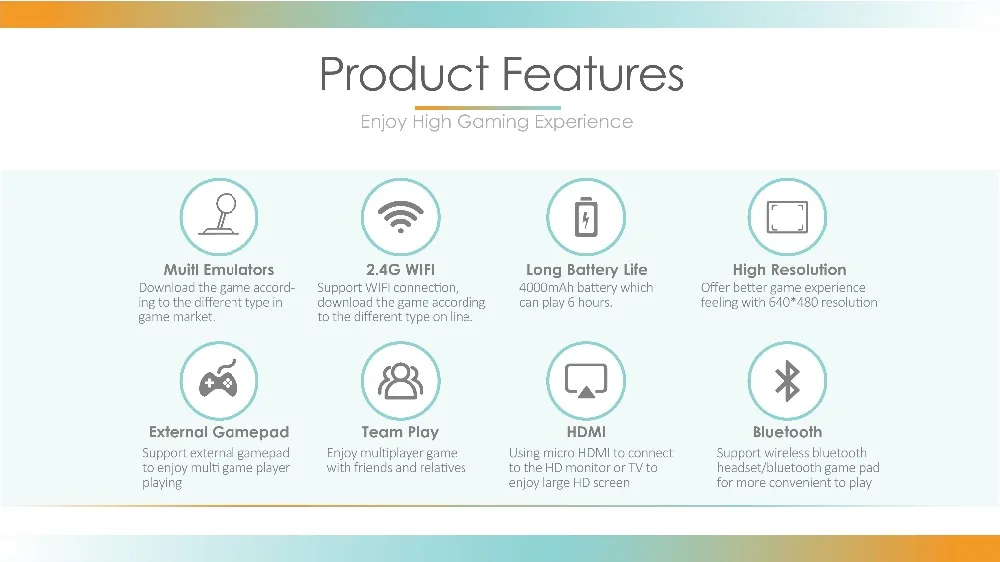 Product Features

Enjoy High Gaming Experience

Muitl Emulators
Download the game according to the different type in game market.

2.4G WIFI
Support WIFI connection, download the game according to the different type on line.

Long Battery Life
4000mAh battery which can play 6 hours.

High Resolution
Offer better game experience feeling with 640*480 resolution

External Gamepad
Support external gamepad to enjoy multi game player playing

Team Play
Enjoy multiplayer game with friends and relatives

HDMI
Using micro HDMI to connect to the HD monitor or TV to enjoy large HD screen

Bluetooth
Support wireless bluetooth headset/bluetooth game pad for more convenient to play